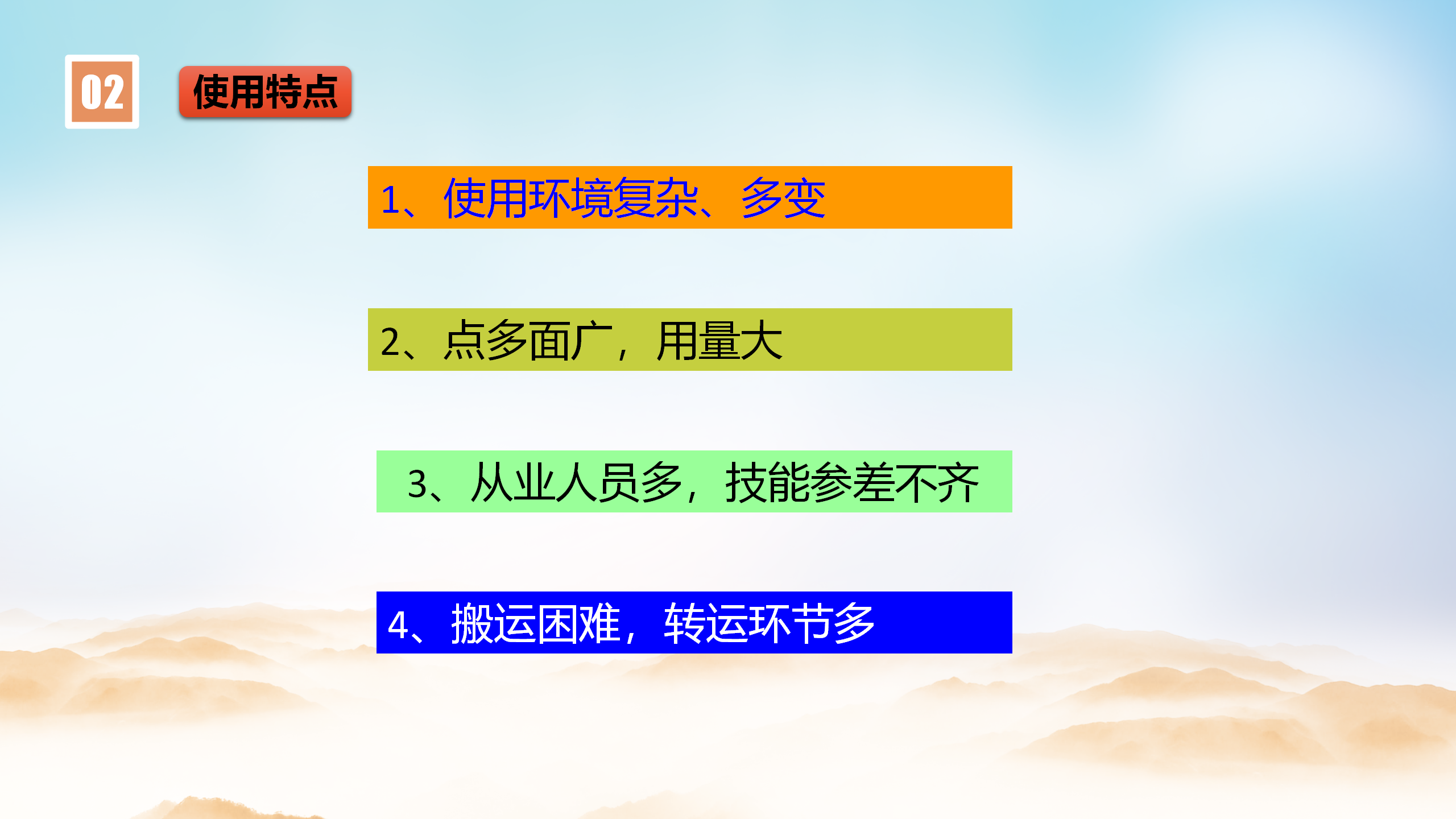 02

使用特点

1、使用环境复杂、多变

2、点多面广，用量大

3、从业人员多，技能参差不齐

4、搬运困难，转运环节多